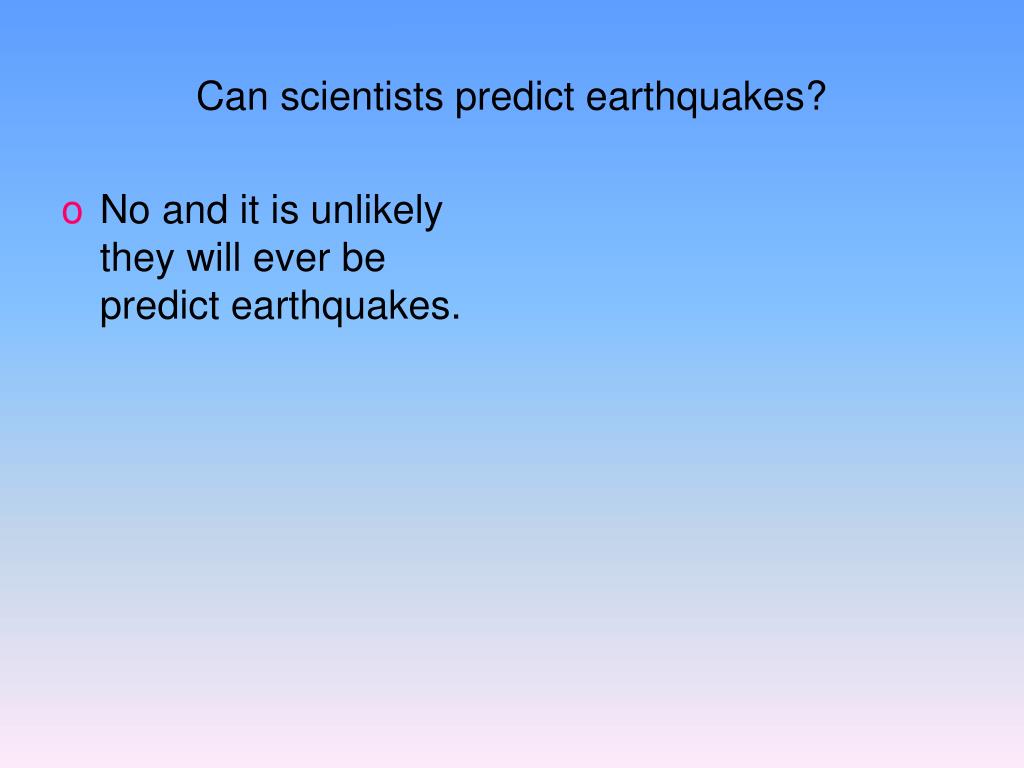 Can scientists predict earthquakes?

o No and it is unlikely they will ever be predict earthquakes.